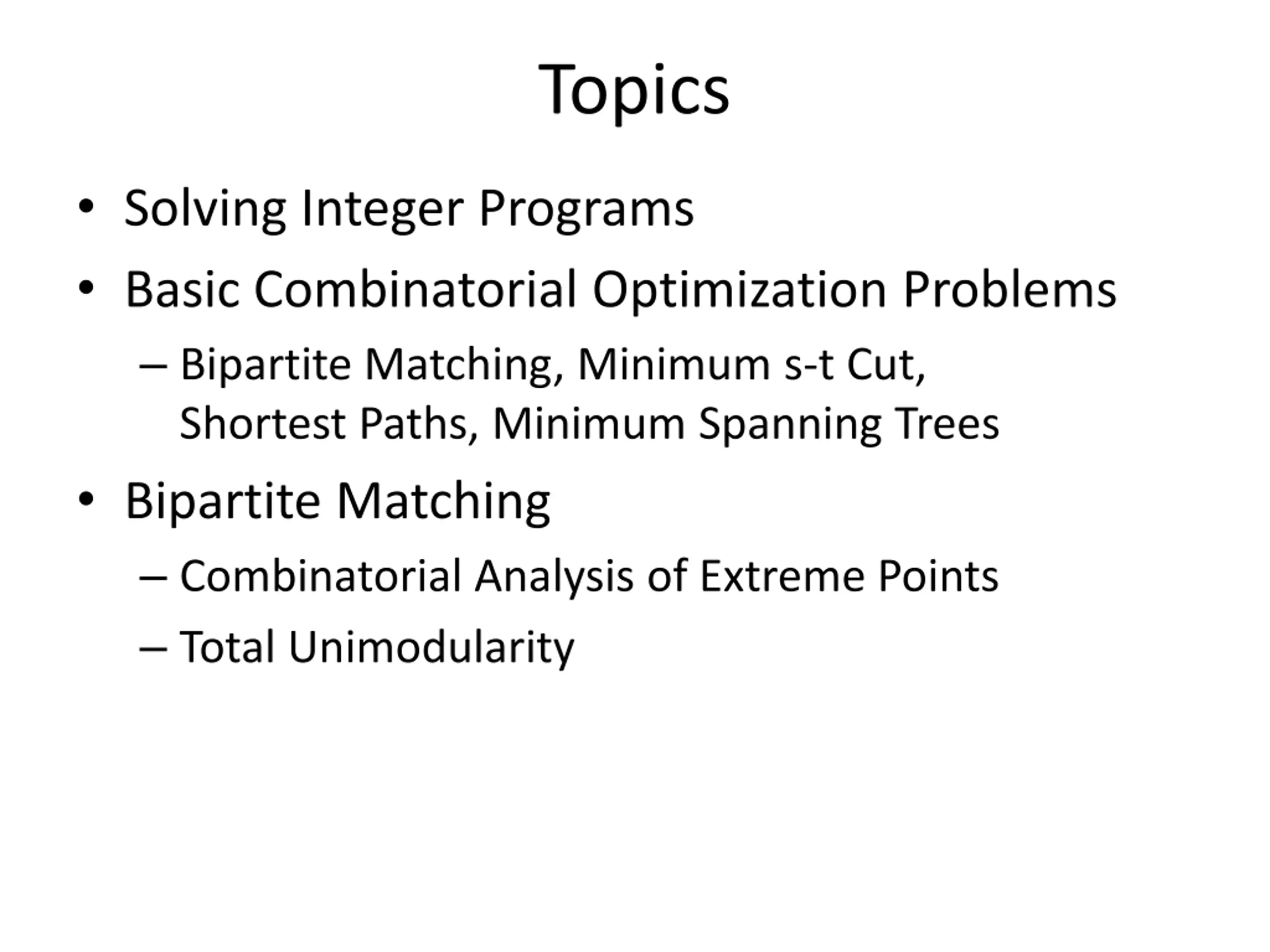 Topics

• Solving Integer Programs
• Basic Combinatorial Optimization Problems
  – Bipartite Matching, Minimum s-t Cut, Shortest Paths, Minimum Spanning Trees
• Bipartite Matching
  – Combinatorial Analysis of Extreme Points
  – Total Unimodularity